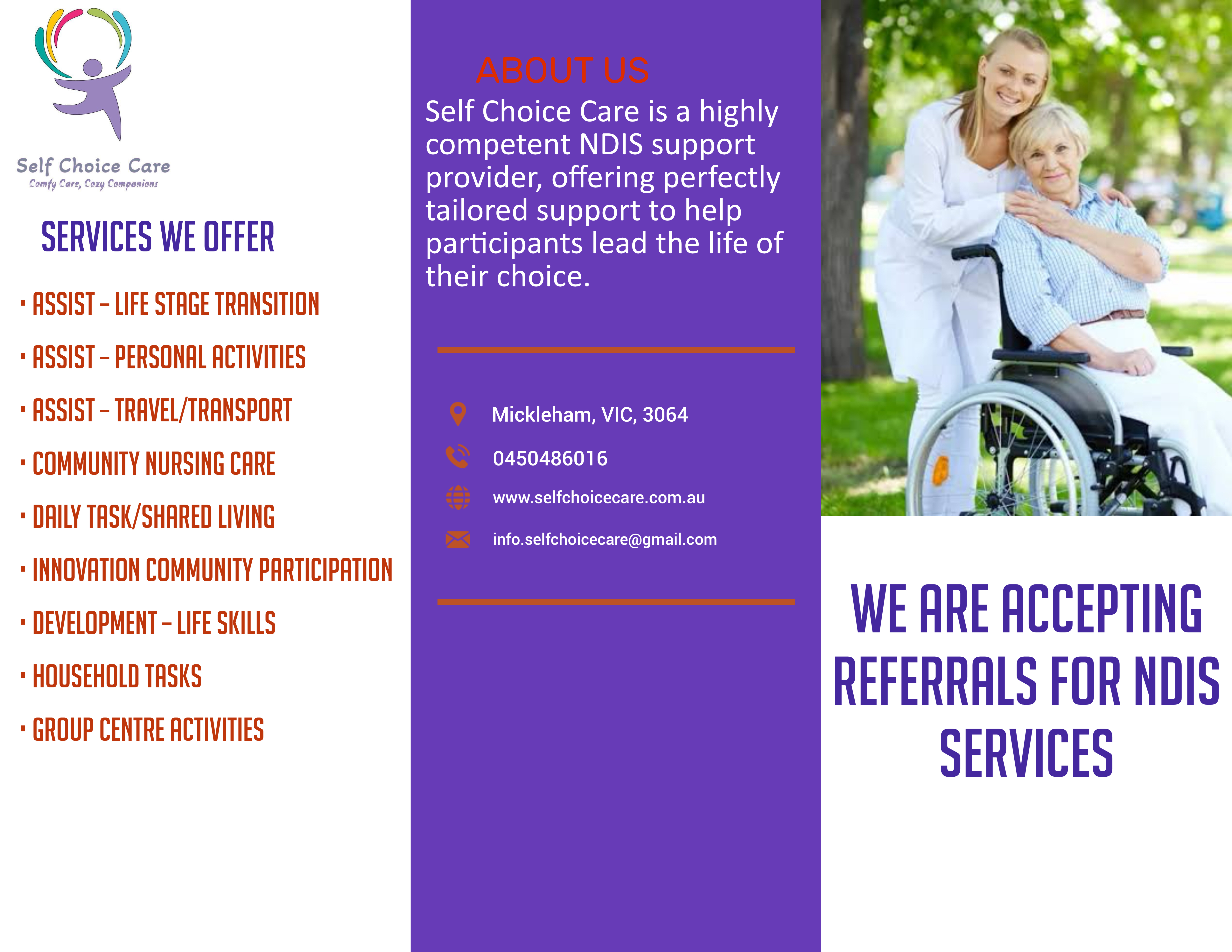 Self Choice Care
Comfy Care, Cozy Companions

SERVICES WE OFFER

· ASSIST – LIFE STAGE TRANSITION
· ASSIST – PERSONAL ACTIVITIES
· ASSIST – TRAVEL/TRANSPORT
· COMMUNITY NURSING CARE
· DAILY TASK/SHARED LIVING
· INNOVATION COMMUNITY PARTICIPATION
· DEVELOPMENT – LIFE SKILLS
· HOUSEHOLD TASKS
· GROUP CENTRE ACTIVITIES

ABOUT US

Self Choice Care is a highly competent NDIS support provider, offering perfectly tailored support to help participants lead the life of their choice.

Mickleham, VIC, 3064
0450486016
www.selfchoicecare.com.au
info.selfchoicecare@gmail.com

WE ARE ACCEPTING REFERRALS FOR NDIS SERVICES